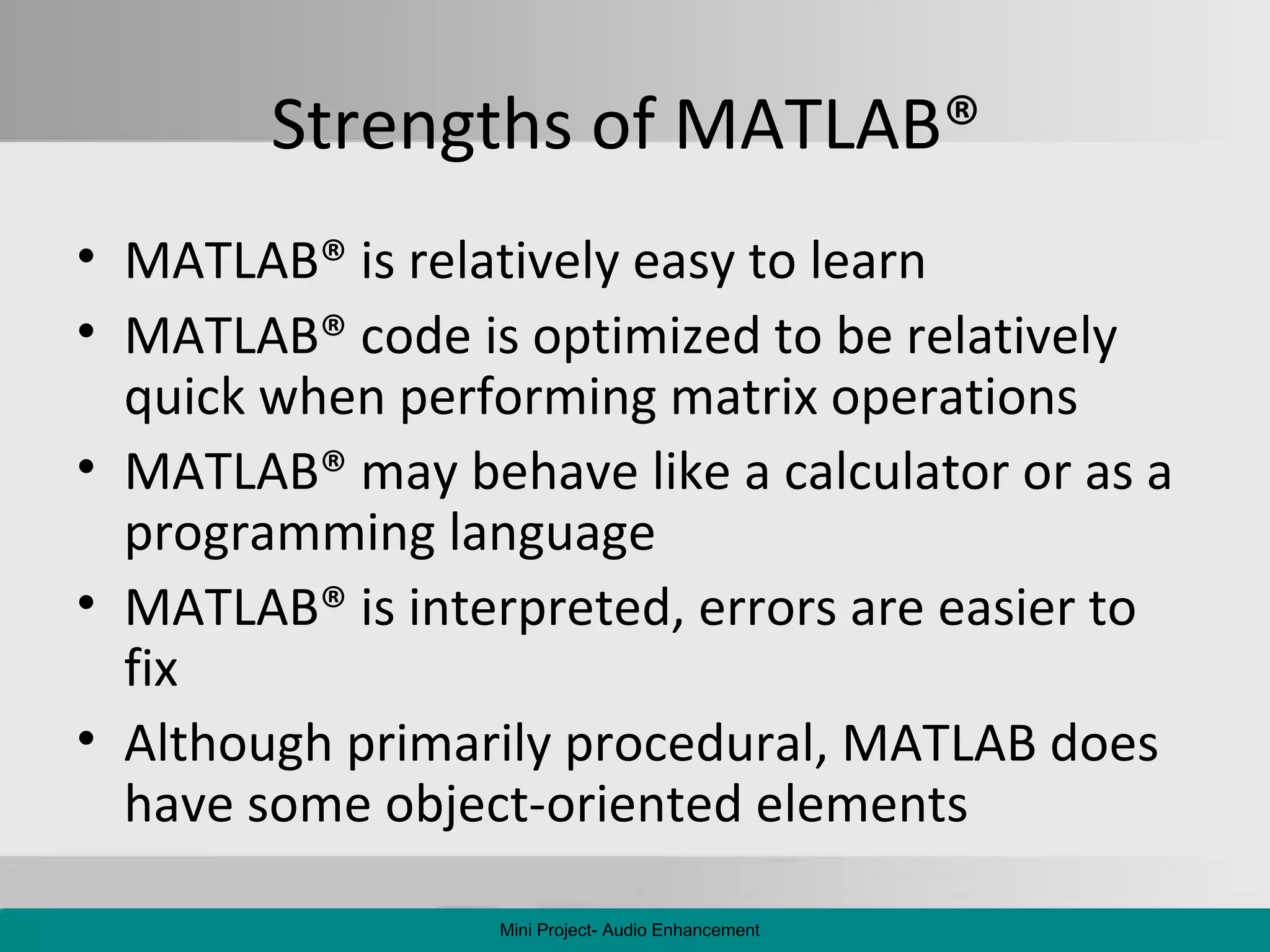 Strengths of MATLAB®

• MATLAB® is relatively easy to learn
• MATLAB® code is optimized to be relatively quick when performing matrix operations
• MATLAB® may behave like a calculator or as a programming language
• MATLAB® is interpreted, errors are easier to fix
• Although primarily procedural, MATLAB does have some object-oriented elements

Mini Project- Audio Enhancement